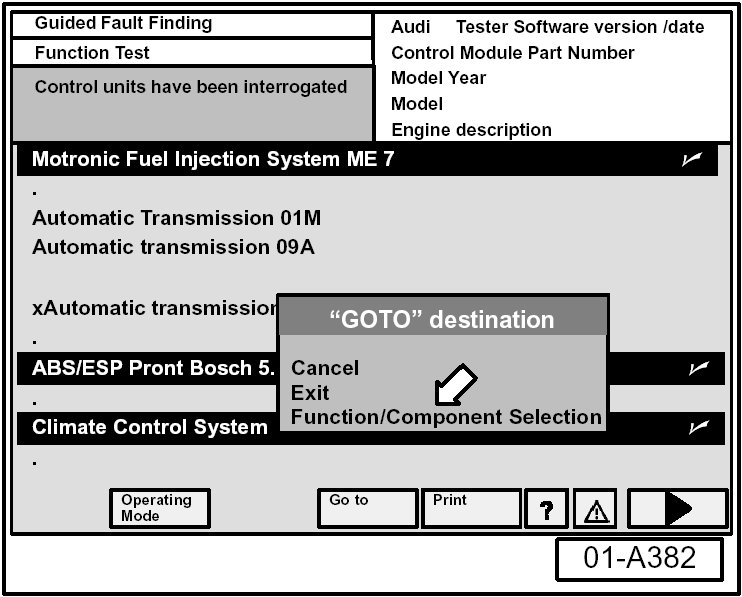 Guided Fault Finding
Function Test
Control units have been interrogated

Audi Tester Software version /date
Control Module Part Number
Model Year
Model
Engine description

Motronic Fuel Injection System ME 7
.
Automatic Transmission 01M
Automatic transmission 09A

xAutomatic transmission
.
ABS/ESP Pront Bosch 5.
.
Climate Control System
.

“GOTO” destination
Cancel
Exit
Function/Component Selection

Operating Mode
Go to
Print
?

01-A382